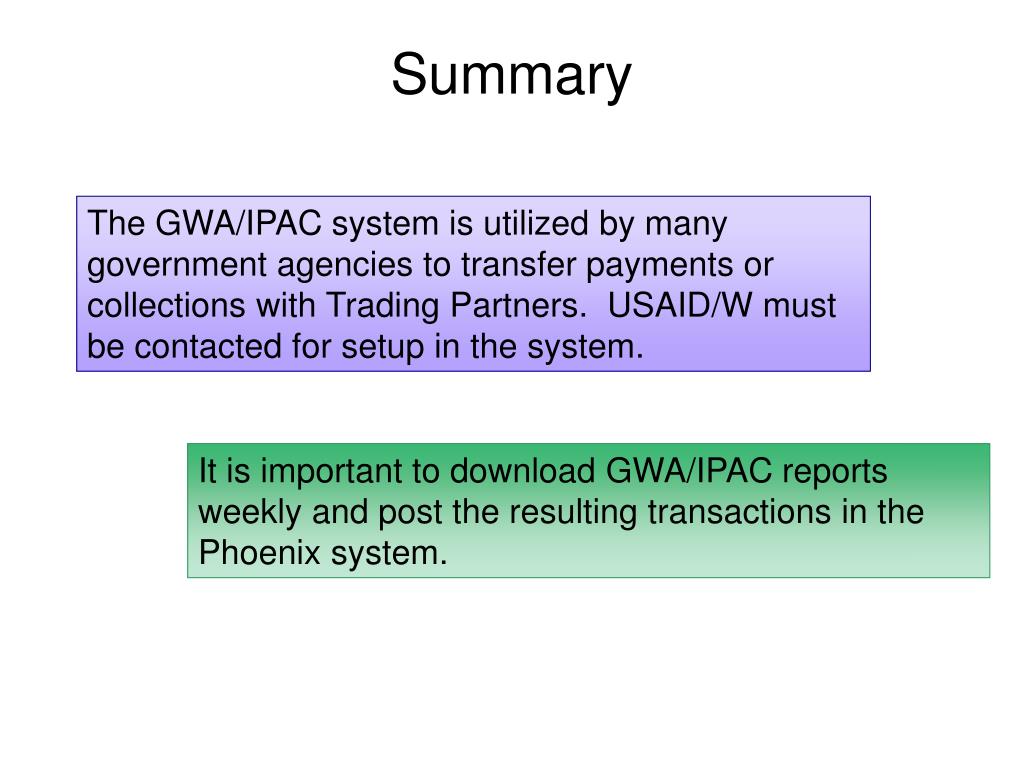 Summary

The GWA/IPAC system is utilized by many government agencies to transfer payments or collections with Trading Partners.  USAID/W must be contacted for setup in the system.

It is important to download GWA/IPAC reports weekly and post the resulting transactions in the Phoenix system.